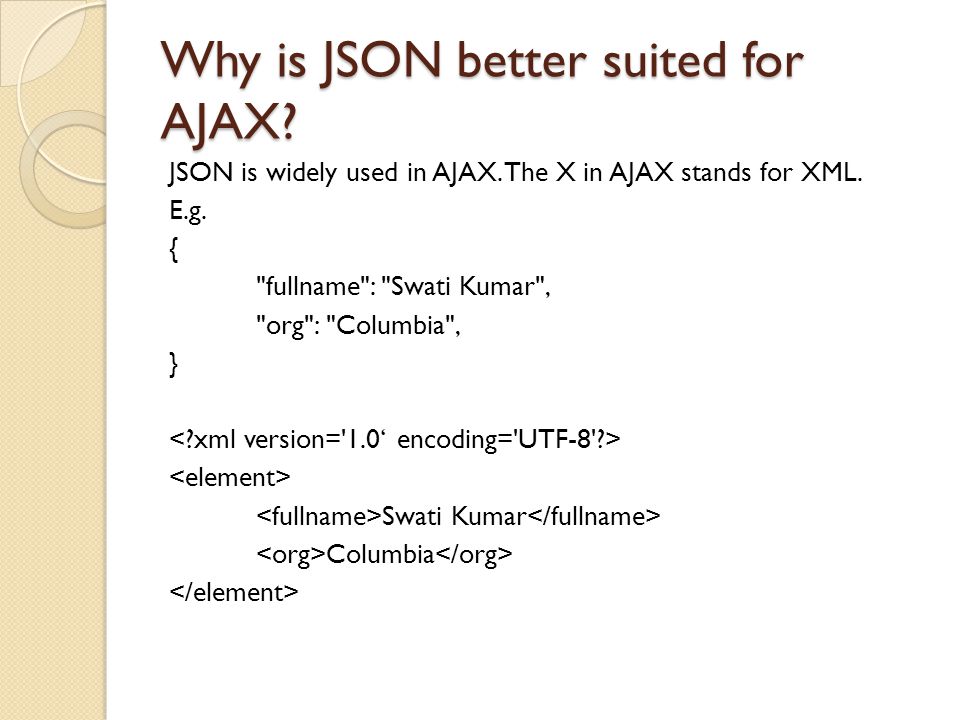 Why is JSON better suited for AJAX?

JSON is widely used in AJAX. The X in AJAX stands for XML.

E.g.

{
"fullname": "Swati Kumar",
"org": "Columbia",
}

<?xml version='1.0‘ encoding='UTF-8'?>
<element>
<fullname>Swati Kumar</fullname>
<org>Columbia</org>
</element>